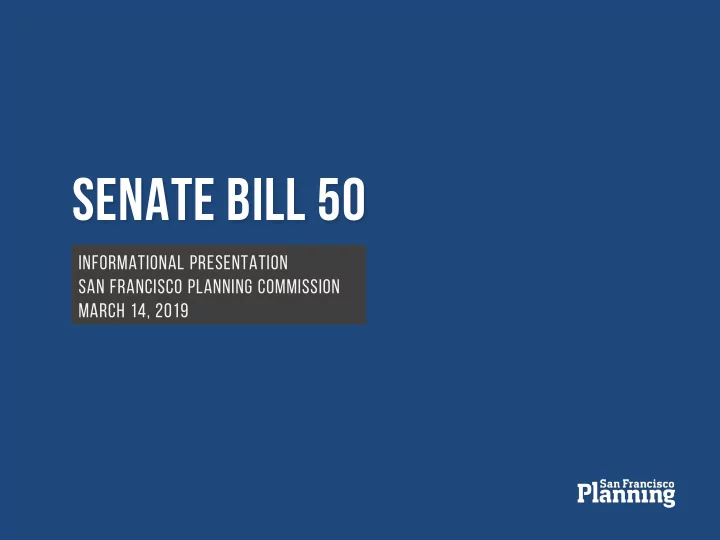 SENATE BILL 50

INFORMATIONAL PRESENTATION
SAN FRANCISCO PLANNING COMMISSION
MARCH 14, 2019

San Francisco
Planning